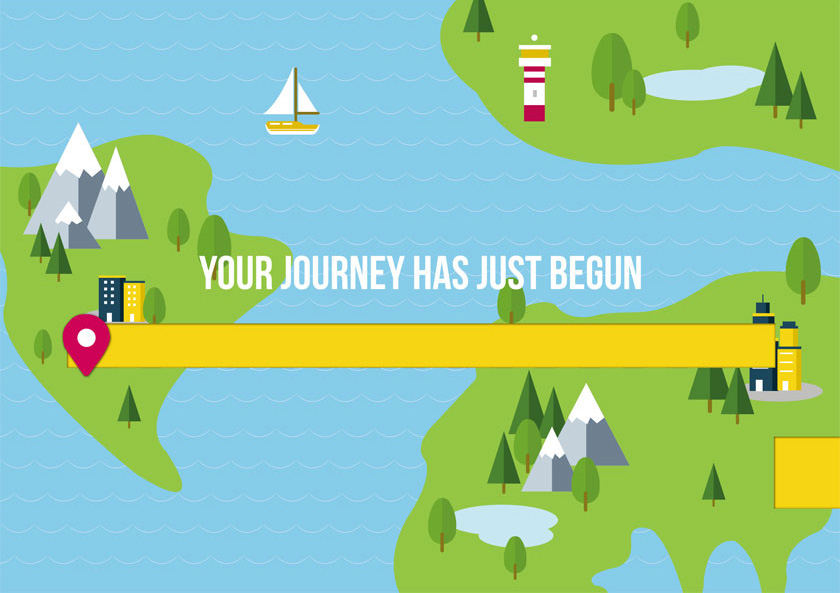 YOUR JOURNEY HAS JUST BEGUN